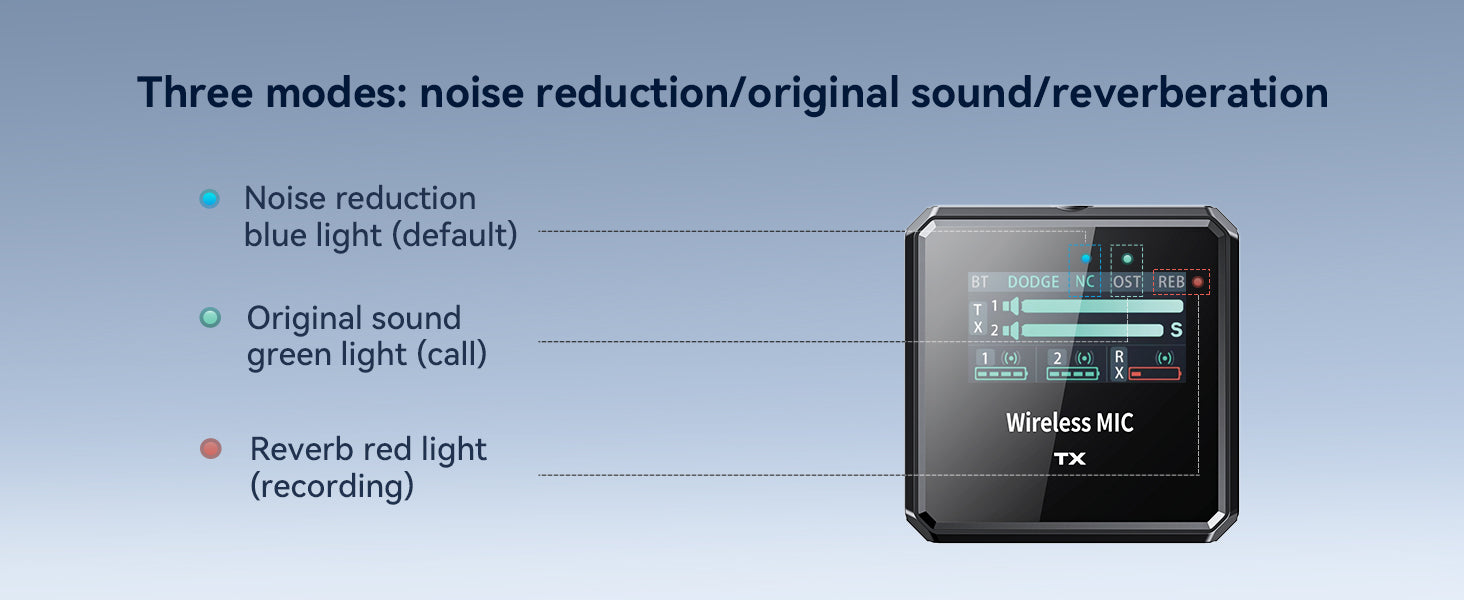 Three modes: noise reduction/original sound/reverberation

Noise reduction blue light (default)

Original sound green light (call)

Reverb red light (recording)

BT DODGE NC OST REB

TX 1
2 S

1 2 RX

Wireless MIC

TX